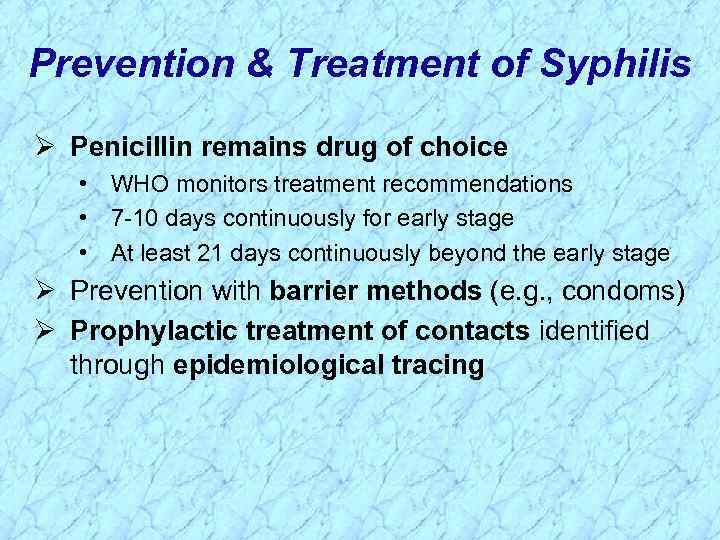 Prevention & Treatment of Syphilis

➢ Penicillin remains drug of choice
• WHO monitors treatment recommendations
• 7-10 days continuously for early stage
• At least 21 days continuously beyond the early stage

➢ Prevention with barrier methods (e.g., condoms)

➢ Prophylactic treatment of contacts identified through epidemiological tracing